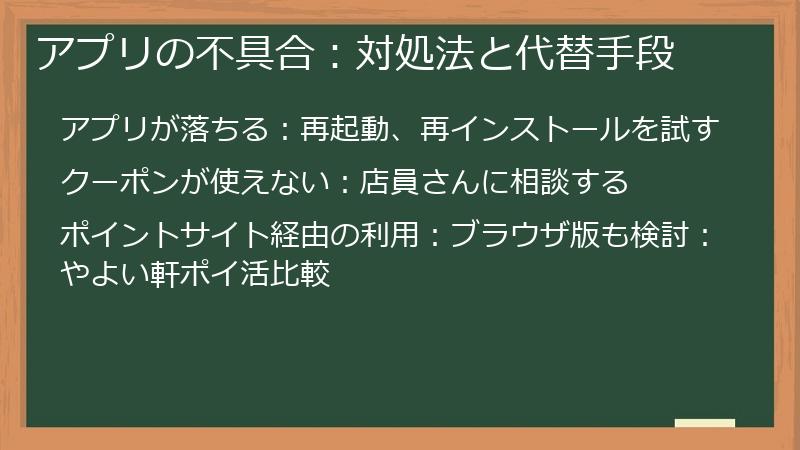 アプリの不具合：対処法と代替手段

アプリが落ちる：再起動、再インストールを試す

クーポンが使えない：店員さんに相談する

ポイントサイト経由の利用：ブラウザ版も検討：やよい軒ポイ活比較